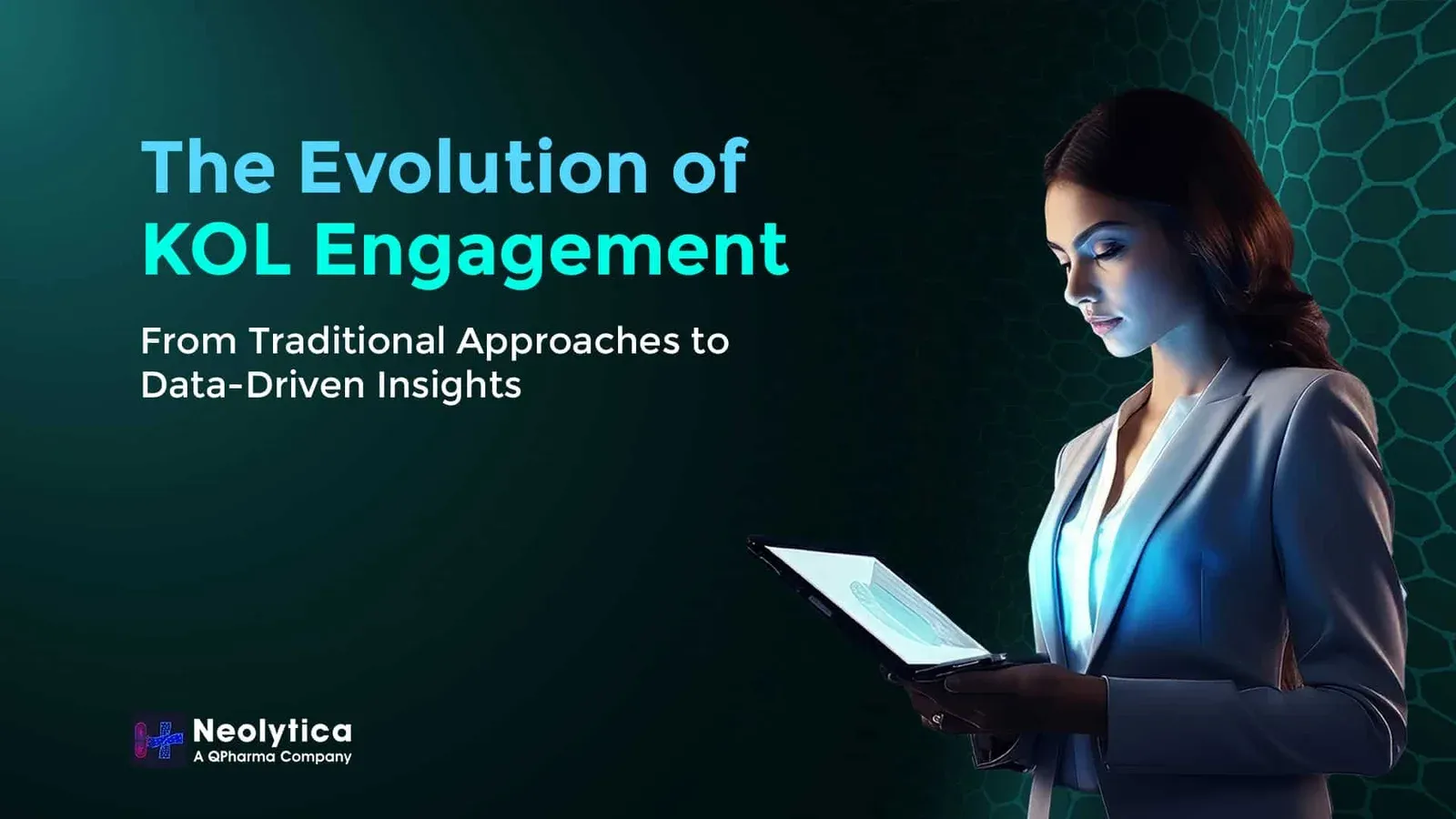 The Evolution of KOL Engagement

From Traditional Approaches to Data-Driven Insights

Neolytica
A QPharma Company